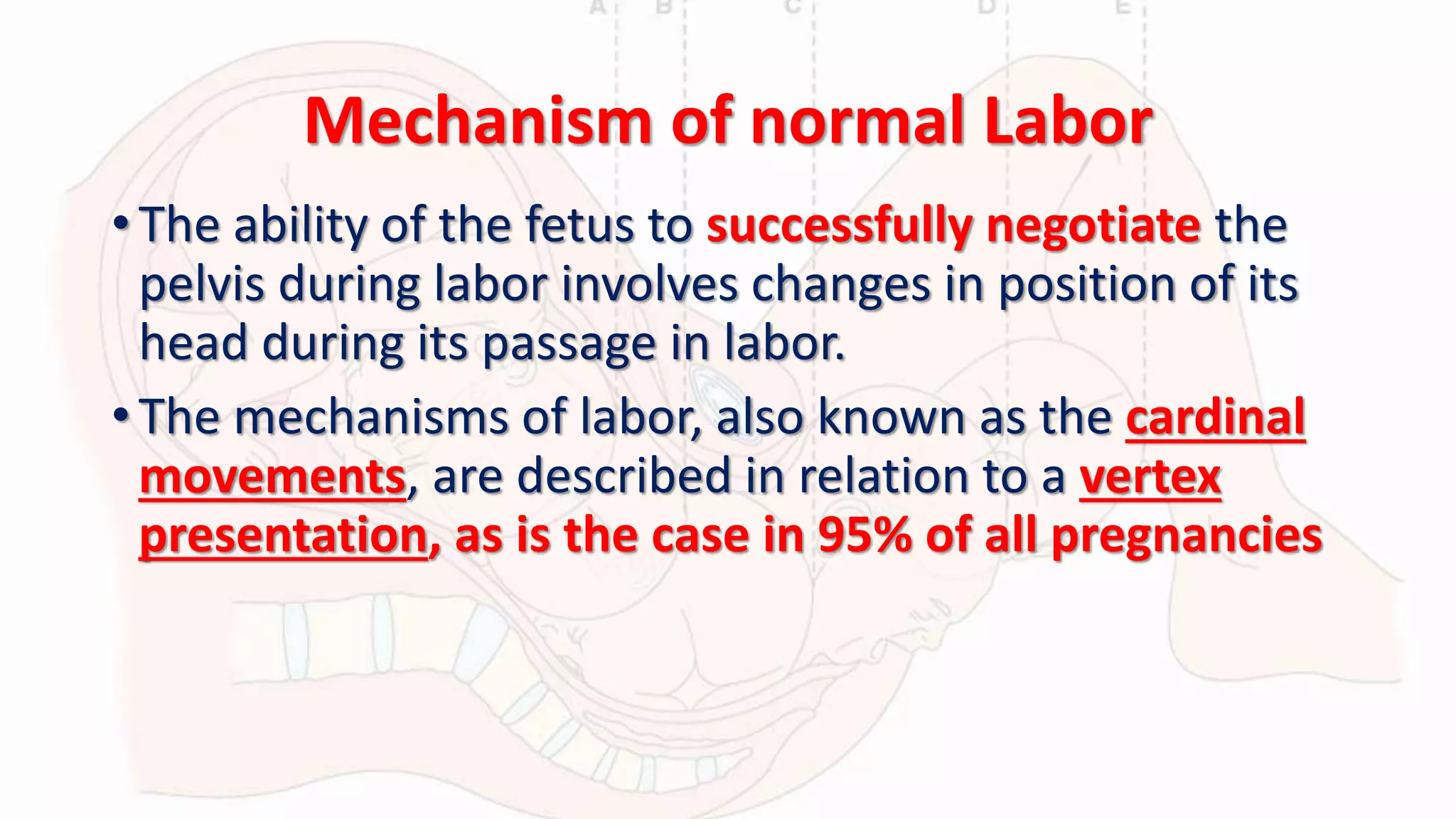 A B C D E

Mechanism of normal Labor

• The ability of the fetus to successfully negotiate the pelvis during labor involves changes in position of its head during its passage in labor.

• The mechanisms of labor, also known as the cardinal movements, are described in relation to a vertex presentation, as is the case in 95% of all pregnancies